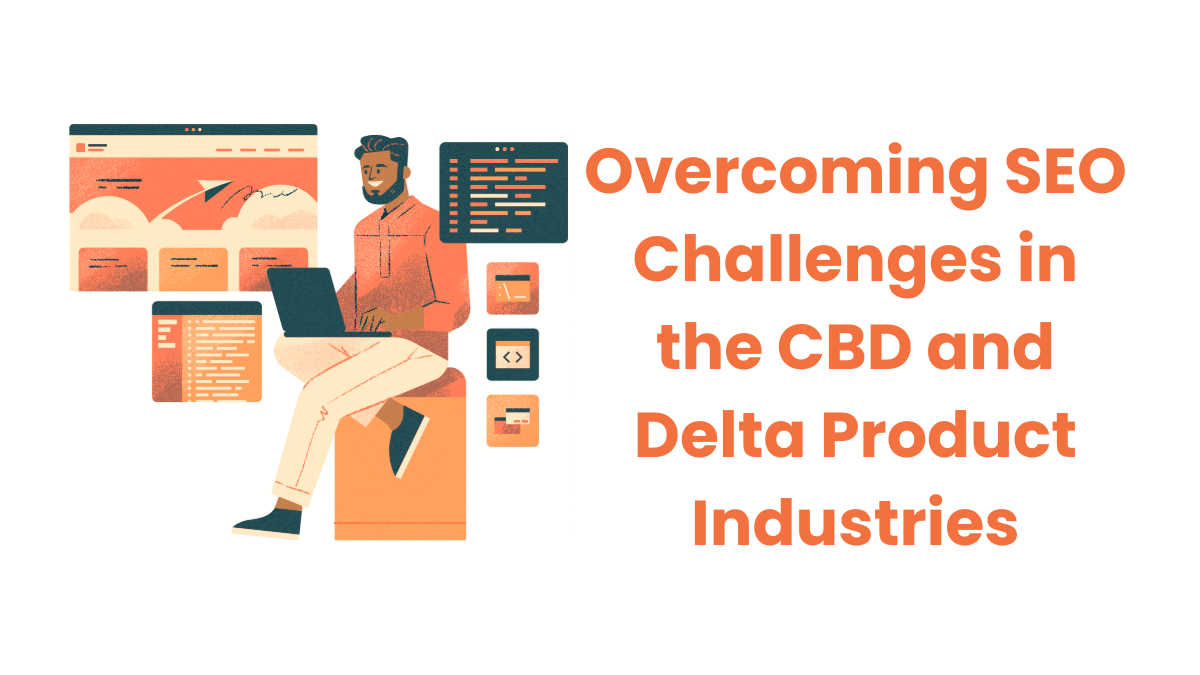 Overcoming SEO Challenges in the CBD and Delta Product Industries